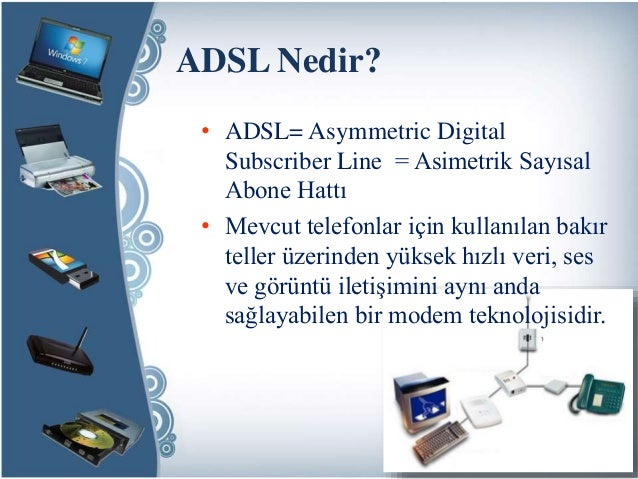 Windows 7

ADSL Nedir?

• ADSL= Asymmetric Digital Subscriber Line = Asimetrik Sayısal Abone Hattı

• Mevcut telefonlar için kullanılan bakır teller üzerinden yüksek hızlı veri, ses ve görüntü iletişimini aynı anda sağlayabilen bir modem teknolojisidir.